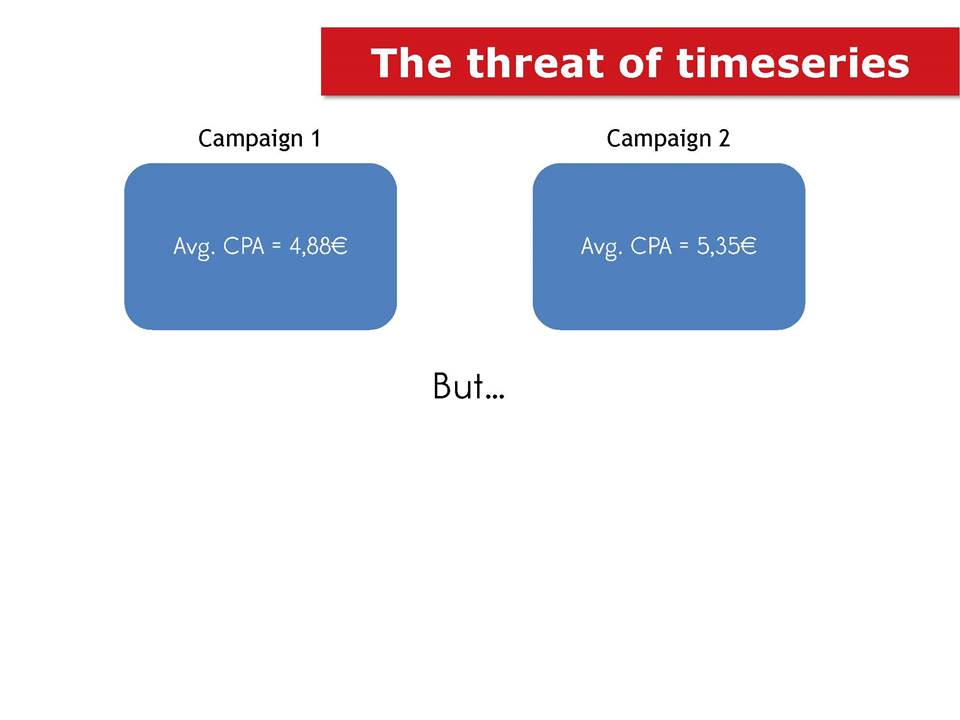 The threat of timeseries

Campaign 1

Avg. CPA = 4,88€

Campaign 2

Avg. CPA = 5,35€

But...